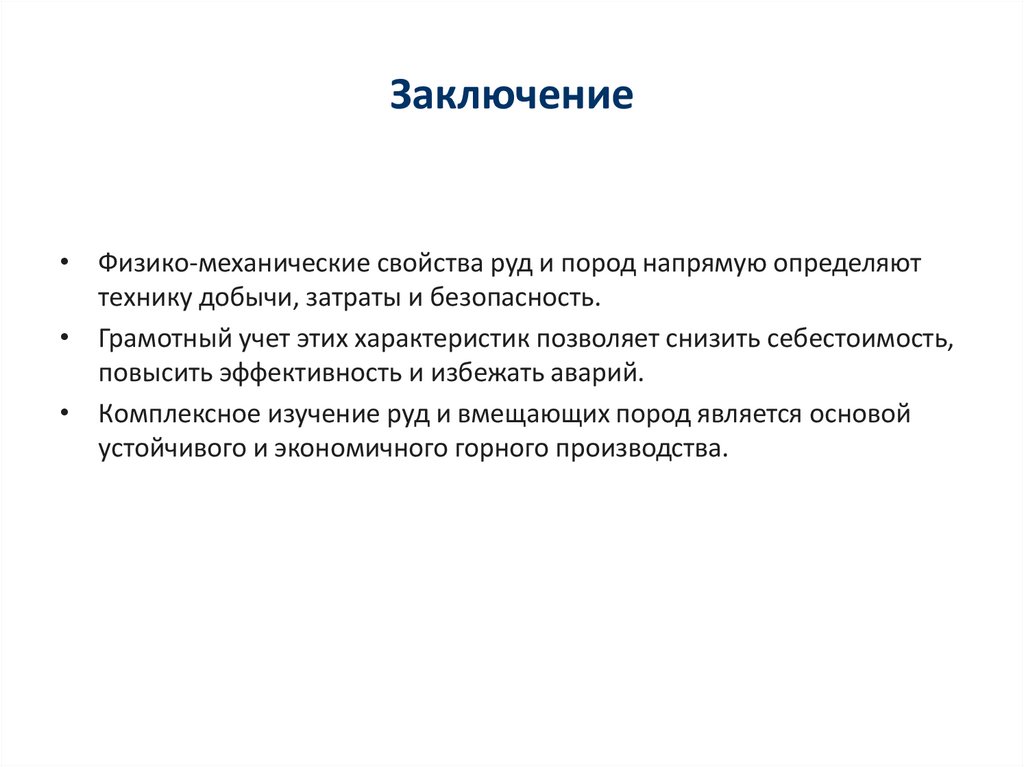 Заключение

• Физико-механические свойства руд и пород напрямую определяют технику добычи, затраты и безопасность.
• Грамотный учет этих характеристик позволяет снизить себестоимость, повысить эффективность и избежать аварий.
• Комплексное изучение руд и вмещающих пород является основой устойчивого и экономичного горного производства.